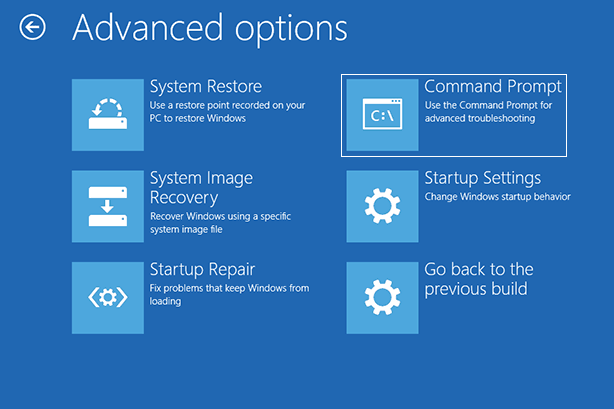 Advanced options

System Restore
Use a restore point recorded on your PC to restore Windows

System Image Recovery
Recover Windows using a specific system image file

Startup Repair
Fix problems that keep Windows from loading

C:\
Command Prompt
Use the Command Prompt for advanced troubleshooting

Startup Settings
Change Windows startup behavior

Go back to the previous build